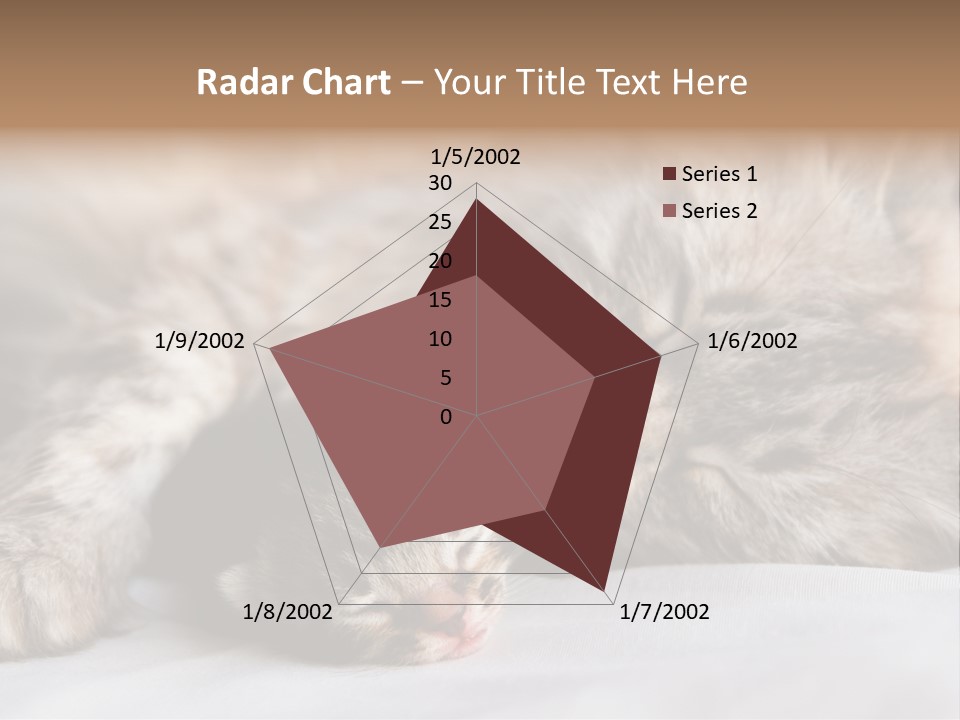 Radar Chart – Your Title Text Here

1/5/2002
30
25
20
15
10
5
0
1/6/2002
1/7/2002
1/8/2002
1/9/2002

Series 1
Series 2